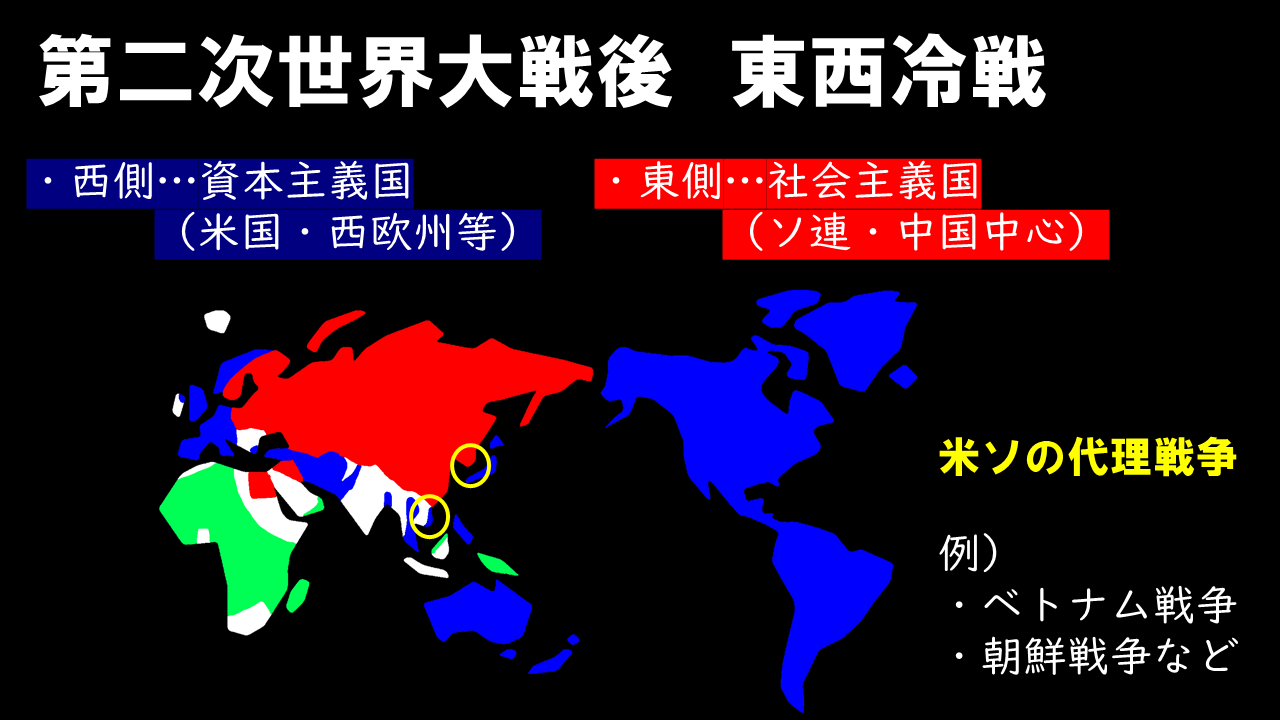 第二次世界大戦後　東西冷戦

・西側…資本主義国
（米国・西欧州等）

・東側…社会主義国
（ソ連・中国中心）

米ソの代理戦争

例）
・ベトナム戦争
・朝鮮戦争など